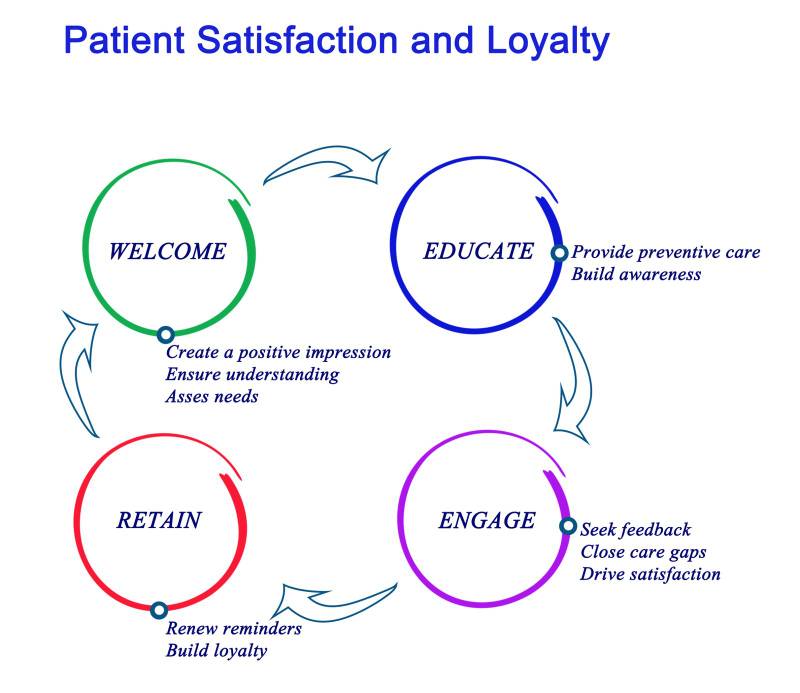 Patient Satisfaction and Loyalty

WELCOME
Create a positive impression
Ensure understanding
Asses needs

EDUCATE
Provide preventive care
Build awareness

ENGAGE
Seek feedback
Close care gaps
Drive satisfaction

RETAIN
Renew reminders
Build loyalty